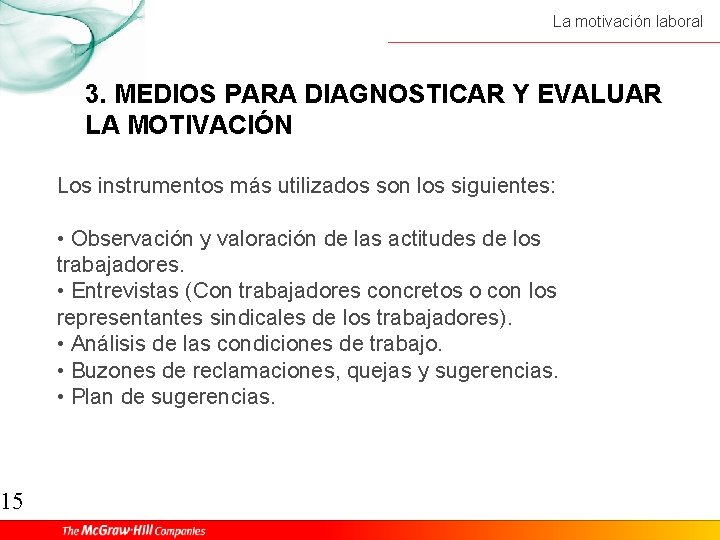 La motivación laboral

3. MEDIOS PARA DIAGNOSTICAR Y EVALUAR LA MOTIVACIÓN

Los instrumentos más utilizados son los siguientes:

• Observación y valoración de las actitudes de los trabajadores.
• Entrevistas (Con trabajadores concretos o con los representantes sindicales de los trabajadores).
• Análisis de las condiciones de trabajo.
• Buzones de reclamaciones, quejas y sugerencias.
• Plan de sugerencias.

15

The McGraw-Hill Companies